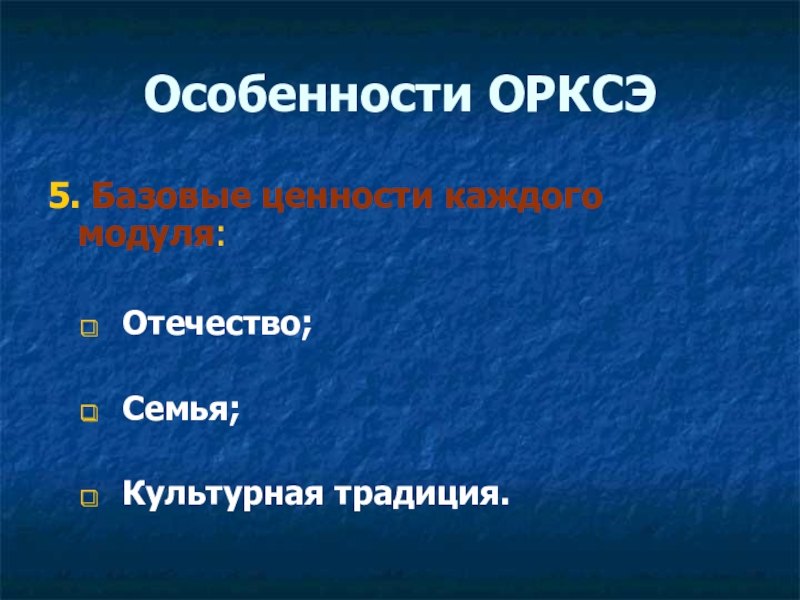 Особенности ОРКСЭ

5. Базовые ценности каждого модуля:

Отечество;

Семья;

Культурная традиция.